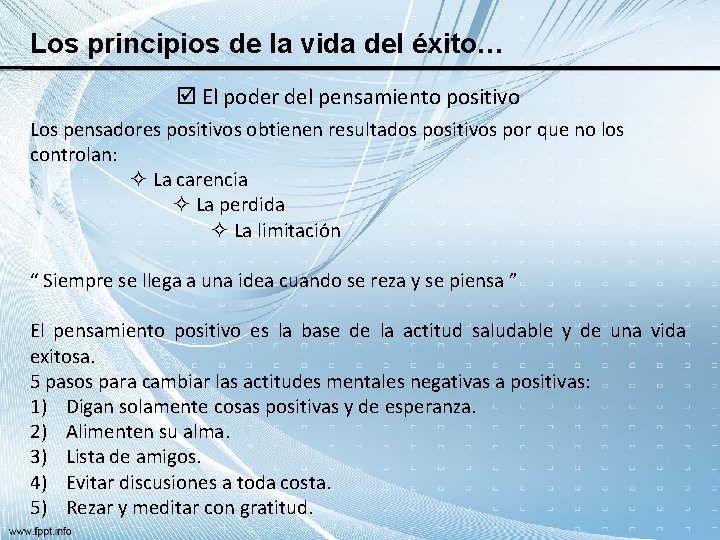 Los principios de la vida del éxito…

☑ El poder del pensamiento positivo

Los pensadores positivos obtienen resultados positivos por que no los controlan:

✧ La carencia
✧ La perdida
✧ La limitación

“ Siempre se llega a una idea cuando se reza y se piensa ”

El pensamiento positivo es la base de la actitud saludable y de una vida exitosa.
5 pasos para cambiar las actitudes mentales negativas a positivas:
1) Digan solamente cosas positivas y de esperanza.
2) Alimenten su alma.
3) Lista de amigos.
4) Evitar discusiones a toda costa.
5) Rezar y meditar con gratitud.

www.fppt.info